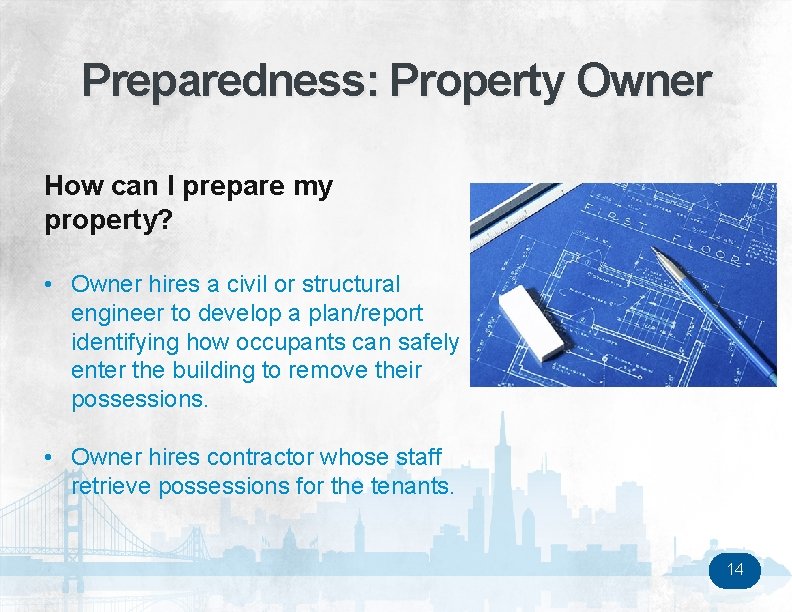 Preparedness: Property Owner

How can I prepare my property?

• Owner hires a civil or structural engineer to develop a plan/report identifying how occupants can safely enter the building to remove their possessions.

• Owner hires contractor whose staff retrieve possessions for the tenants.

FIRST FLOOR

14